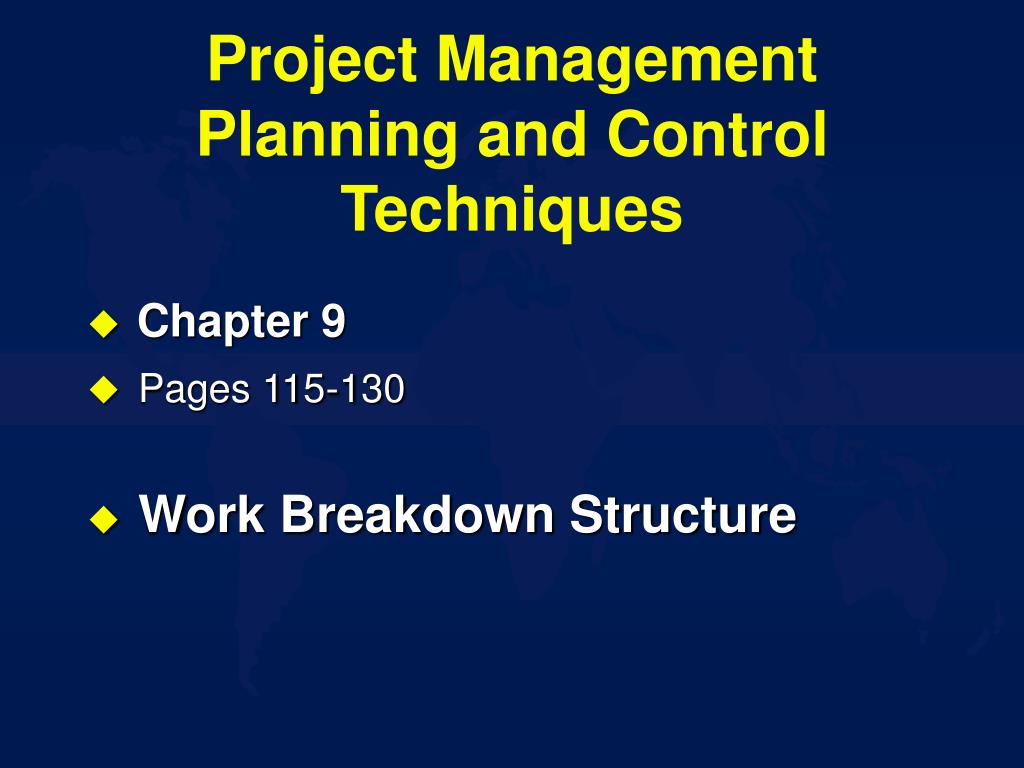 Project Management Planning and Control Techniques

◆ Chapter 9

◆ Pages 115-130

◆ Work Breakdown Structure